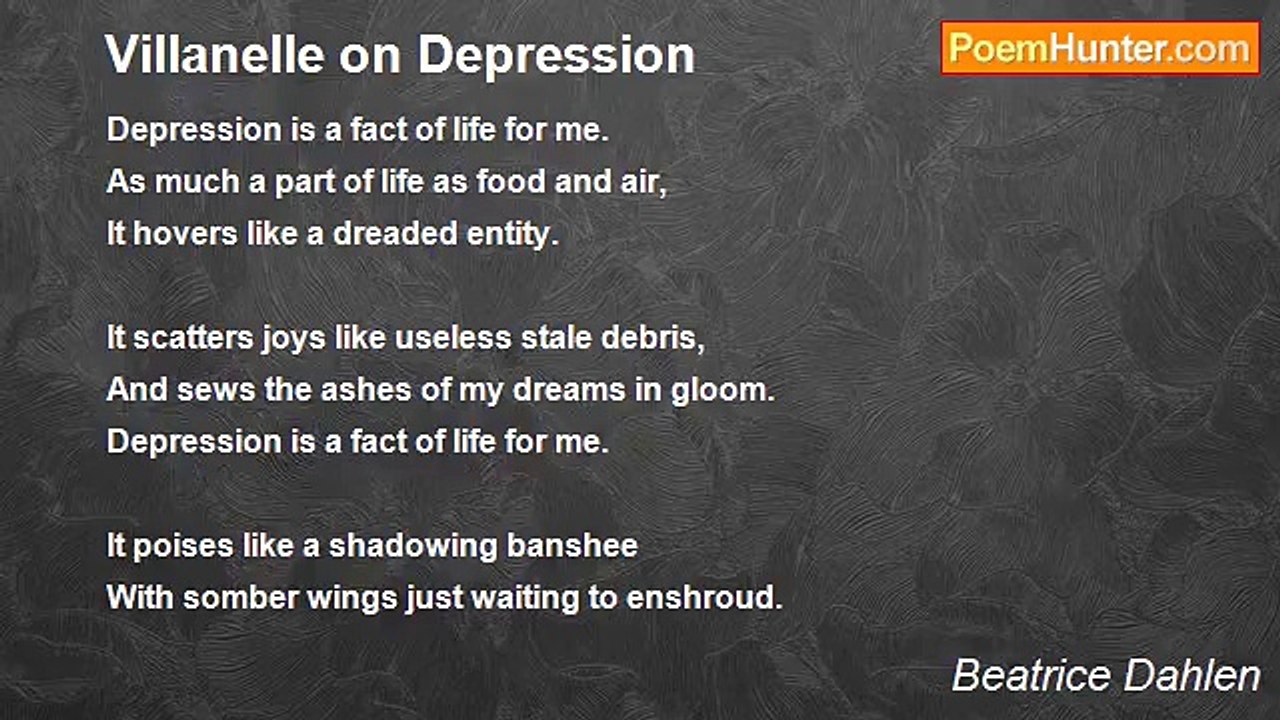 Villanelle on Depression

PoemHunter.com

Depression is a fact of life for me.
As much a part of life as food and air,
It hovers like a dreaded entity.

It scatters joys like useless stale debris,
And sews the ashes of my dreams in gloom.
Depression is a fact of life for me.

It poises like a shadowing banshee
With somber wings just waiting to enshroud.

Beatrice Dahlen